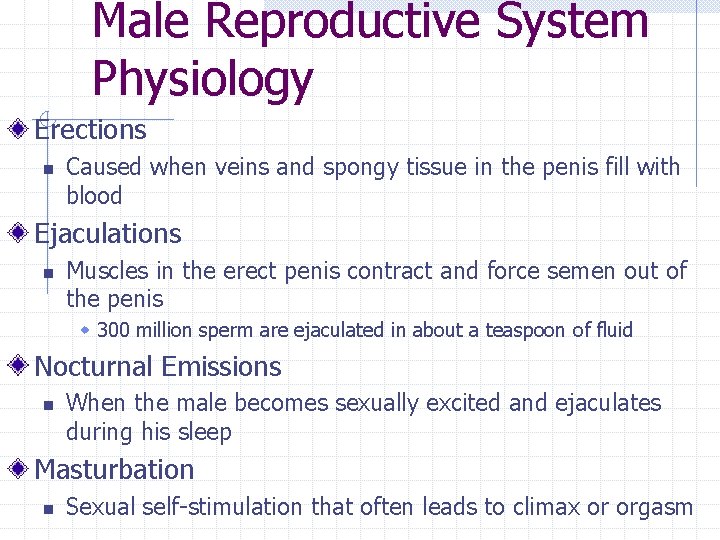 Male Reproductive System Physiology

Erections

Caused when veins and spongy tissue in the penis fill with blood

Ejaculations

Muscles in the erect penis contract and force semen out of the penis

300 million sperm are ejaculated in about a teaspoon of fluid

Nocturnal Emissions

When the male becomes sexually excited and ejaculates during his sleep

Masturbation

Sexual self-stimulation that often leads to climax or orgasm